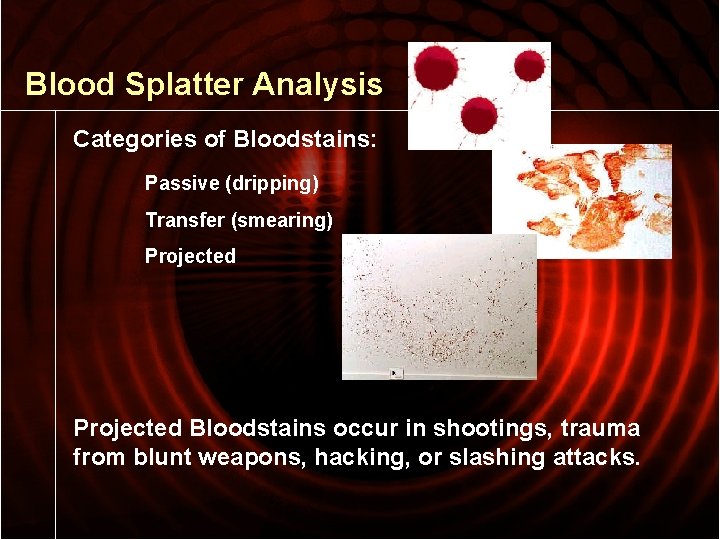 Blood Splatter Analysis

Categories of Bloodstains:

Passive (dripping)

Transfer (smearing)

Projected

Projected Bloodstains occur in shootings, trauma from blunt weapons, hacking, or slashing attacks.